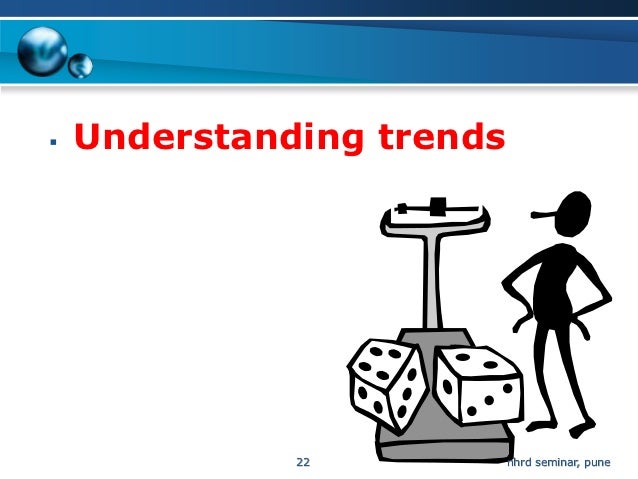 ▪ Understanding trends

22

nhrd seminar, pune